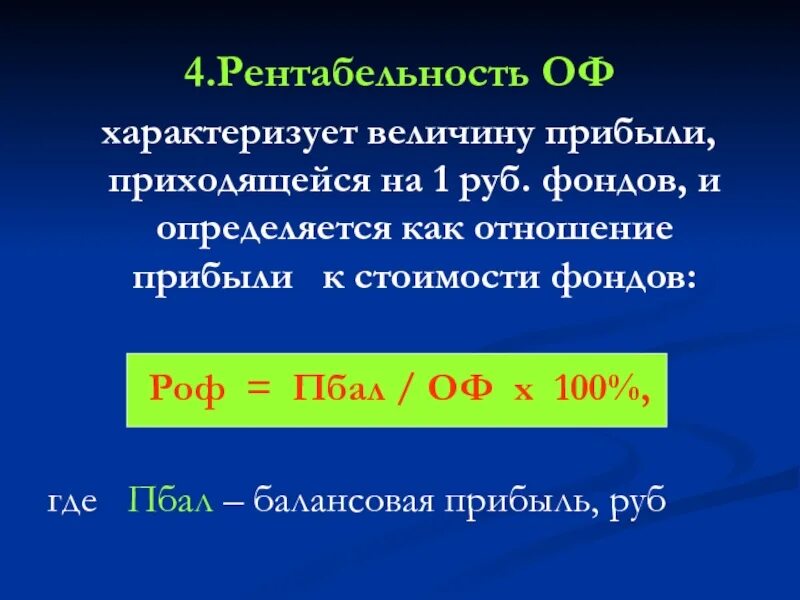 4.Рентабельность ОФ

характеризует величину прибыли, приходящейся на 1 руб. фондов, и определяется как отношение прибыли к стоимости фондов:

Роф = Пбал / ОФ х 100%,

где Пбал – балансовая прибыль, руб